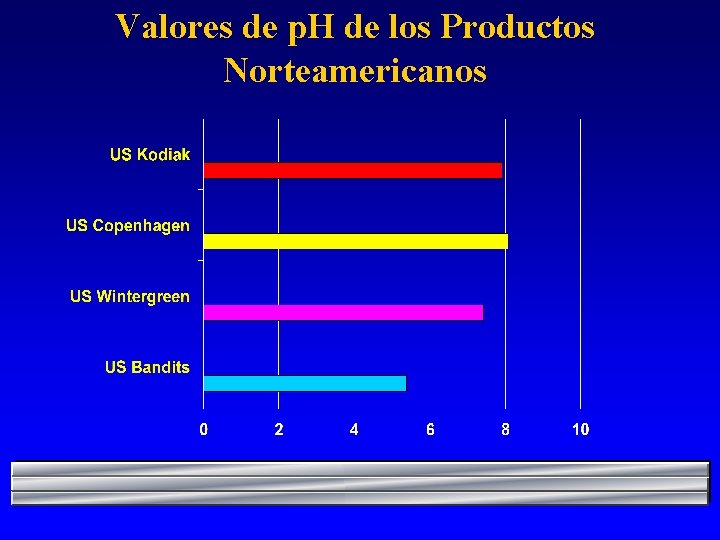 Valores de pH de los Productos Norteamericanos

US Kodiak

US Copenhagen

US Wintergreen

US Bandits

0 2 4 6 8 10